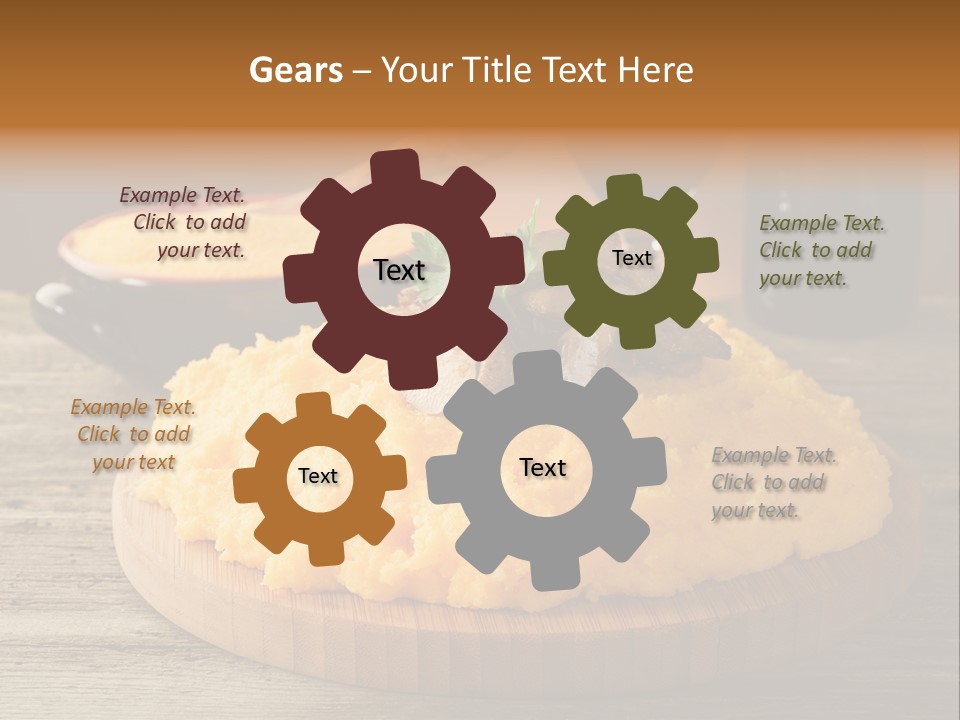 Gears – Your Title Text Here

Example Text. Click to add your text.

Text

Text

Example Text. Click to add your text.

Example Text. Click to add your text

Text

Text

Example Text. Click to add your text.